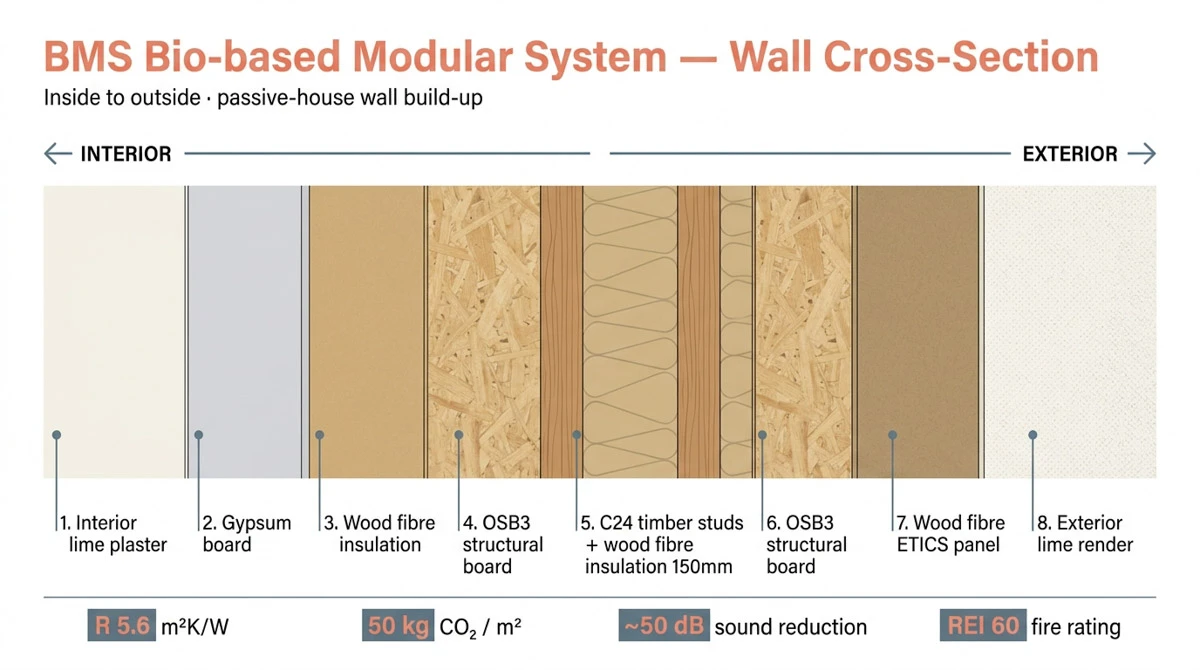 BMS Bio-based Modular System — Wall Cross-Section
Inside to outside · passive-house wall build-up

← INTERIOR

EXTERIOR →

1. Interior lime plaster

2. Gypsum board

3. Wood fibre insulation

4. OSB3 structural board

5. C24 timber studs + wood fibre insulation 150mm

6. OSB3 structural board

7. Wood fibre ETICS panel

8. Exterior lime render

R 5.6 m²K/W

50 kg $CO_2$ / m²

~50 dB sound reduction

REI 60 fire rating